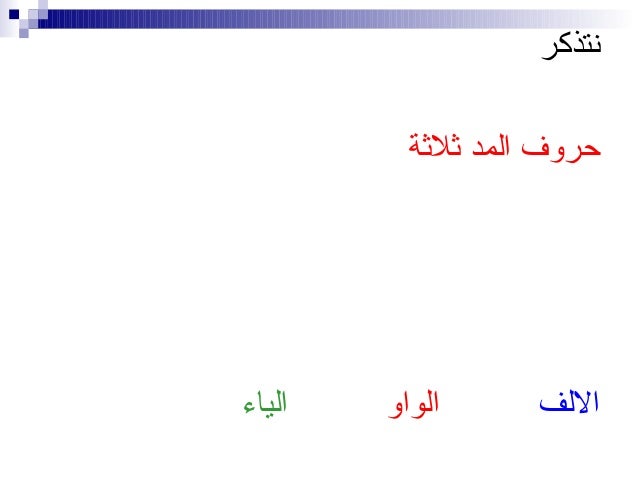 نتذكر

حروف المد ثلاثة

الالف الواو الياء